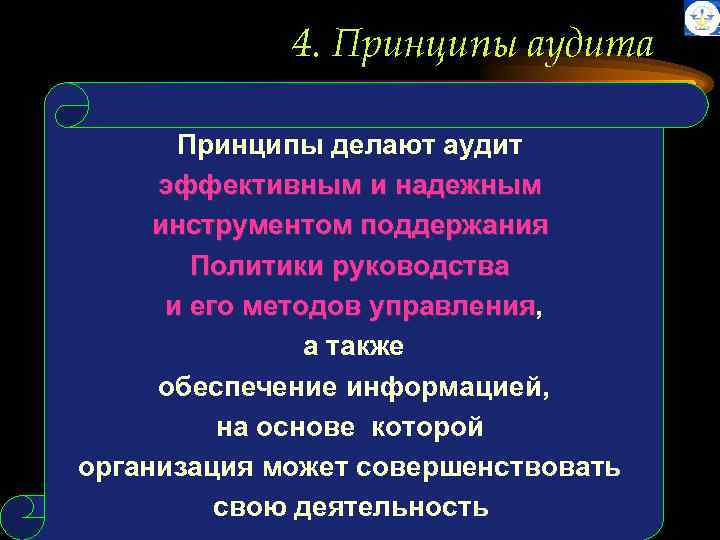 4. Принципы аудита

Принципы делают аудит эффективным и надежным инструментом поддержания Политики руководства и его методов управления, а также обеспечение информацией, на основе которой организация может совершенствовать свою деятельность